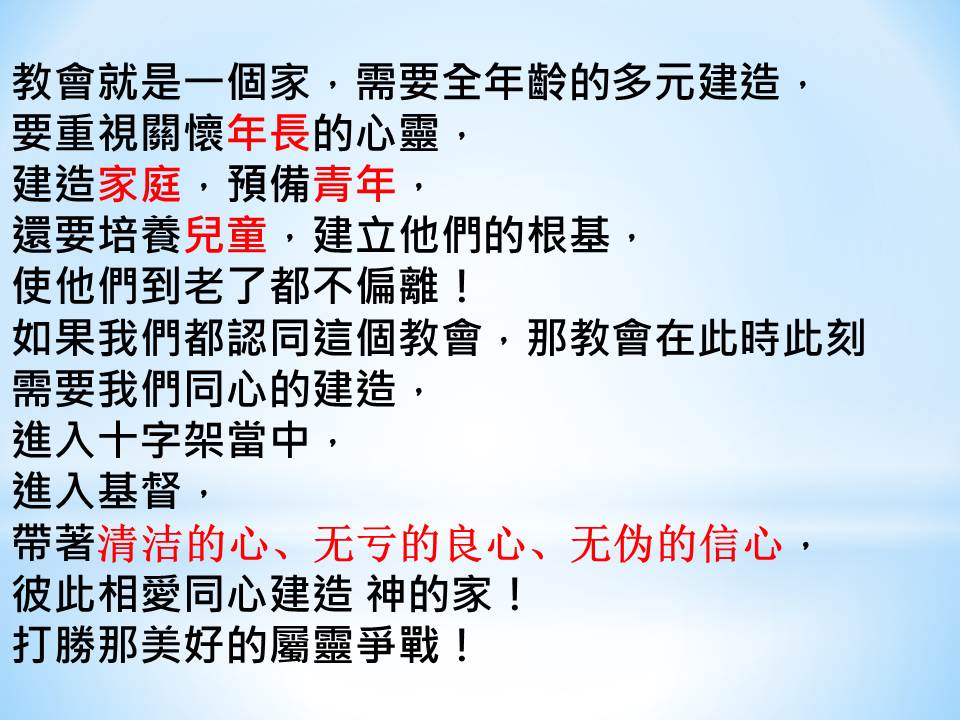 教會就是一個家，需要全年齡的多元建造，
要重視關懷年長的心靈，
建造家庭，預備青年，
還要培養兒童，建立他們的根基，
使他們到老了都不偏離！
如果我們都認同這個教會，那教會在此時此刻
需要我們同心的建造，
進入十字架當中，
進入基督，
帶著清洁的心、无亏的良心、无伪的信心，
彼此相愛同心建造 神的家！
打勝那美好的屬靈爭戰！